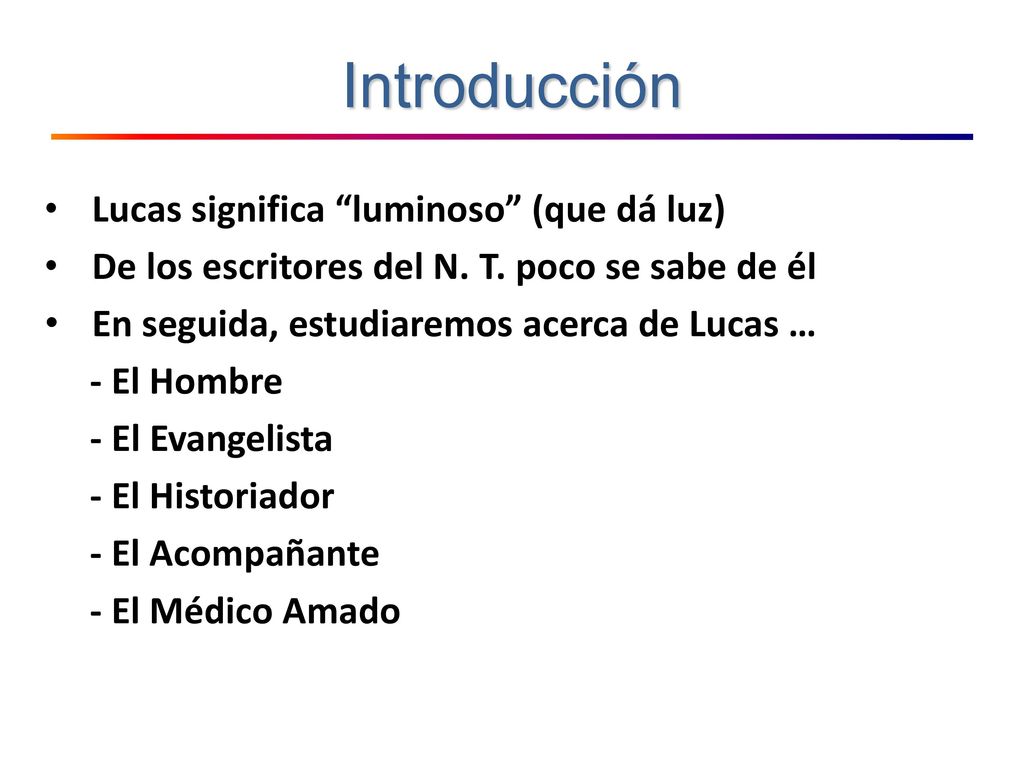 Introducción

• Lucas significa “luminoso” (que dá luz)
• De los escritores del N. T. poco se sabe de él
• En seguida, estudiaremos acerca de Lucas …

- El Hombre
- El Evangelista
- El Historiador
- El Acompañante
- El Médico Amado